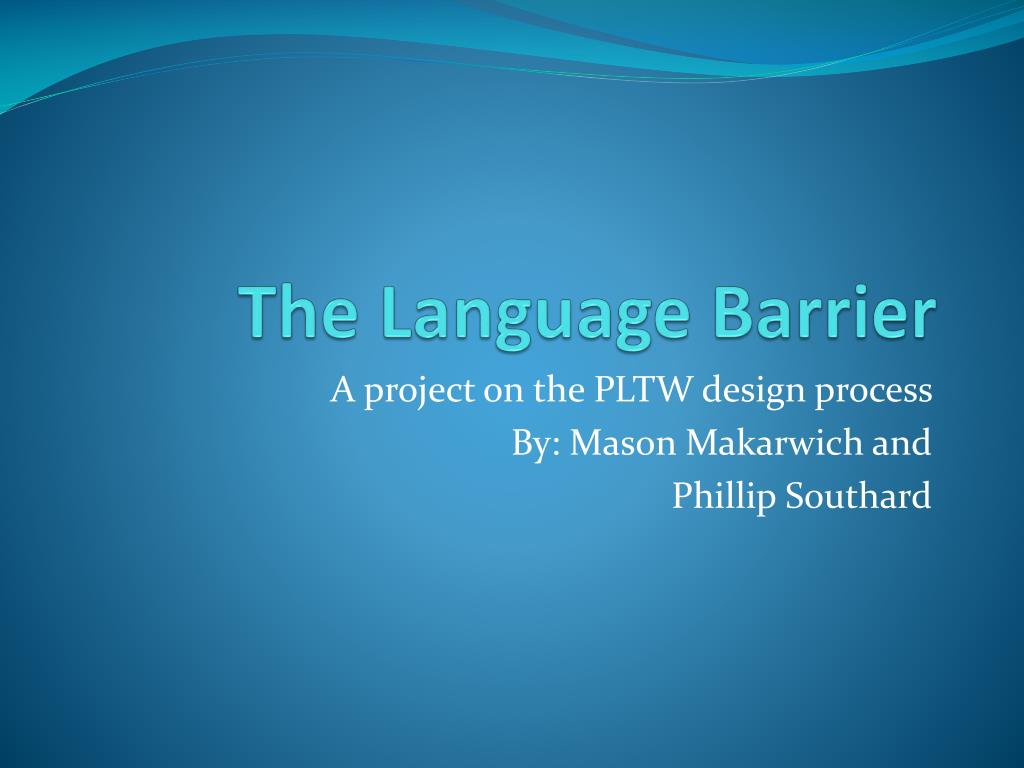 The Language Barrier

A project on the PLTW design process
By: Mason Makarwich and
Phillip Southard